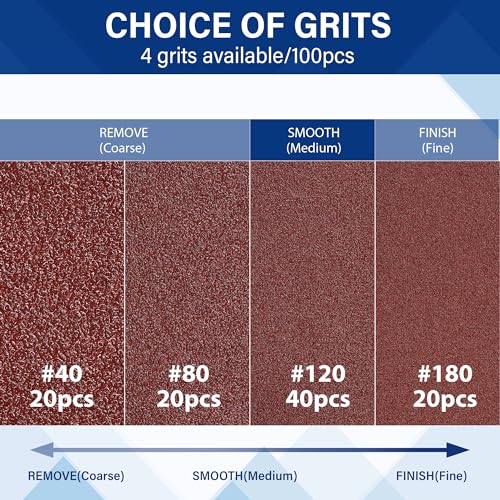 CHOICE OF GRITS
4 grits available/100pcs

REMOVE
(Coarse)

SMOOTH
(Medium)

FINISH
(Fine)

#40
20pcs

#80
20pcs

#120
40pcs

#180
20pcs

REMOVE(Coarse)

SMOOTH(Medium)

FINISH(Fine)